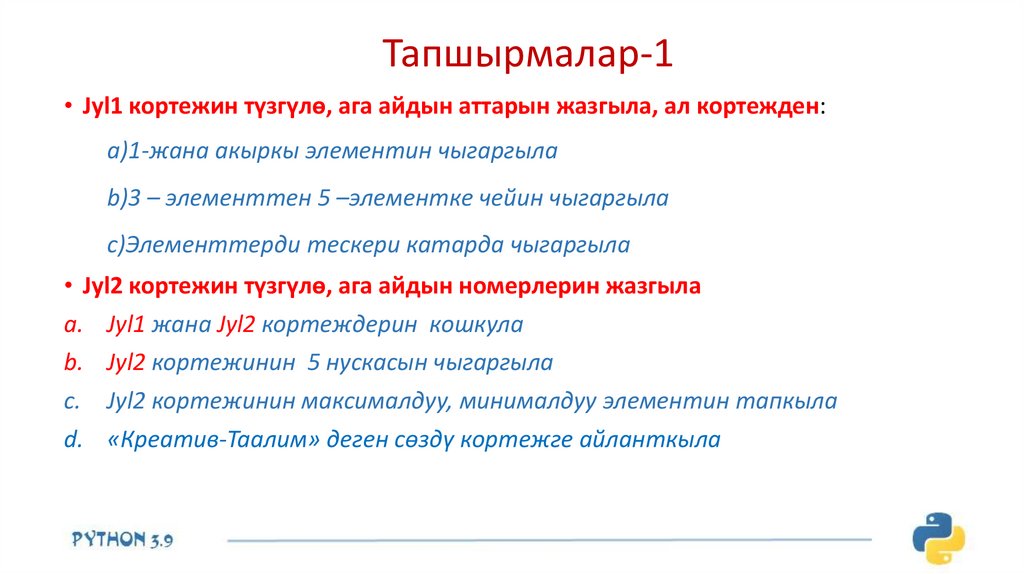 Тапшырмалар-1

• Jyl1 кортежин түзгүлө, ага айдын аттарын жазгыла, ал кортежден:

a)1-жана акыркы элементин чыгаргыла

b)3 – элементтен 5 –элементке чейин чыгаргыла

c)Элементтерди тескери катарда чыгаргыла

• Jyl2 кортежин түзгүлө, ага айдын номерлерин жазгыла

a. Jyl1 жана Jyl2 кортеждерин кошкула
b. Jyl2 кортежинин 5 нускасын чыгаргыла
c. Jyl2 кортежинин максималдуу, минималдуу элементин тапкыла
d. «Креатив-Таалим» деген сөздү кортежге айланткыла

PYTHON 3.9